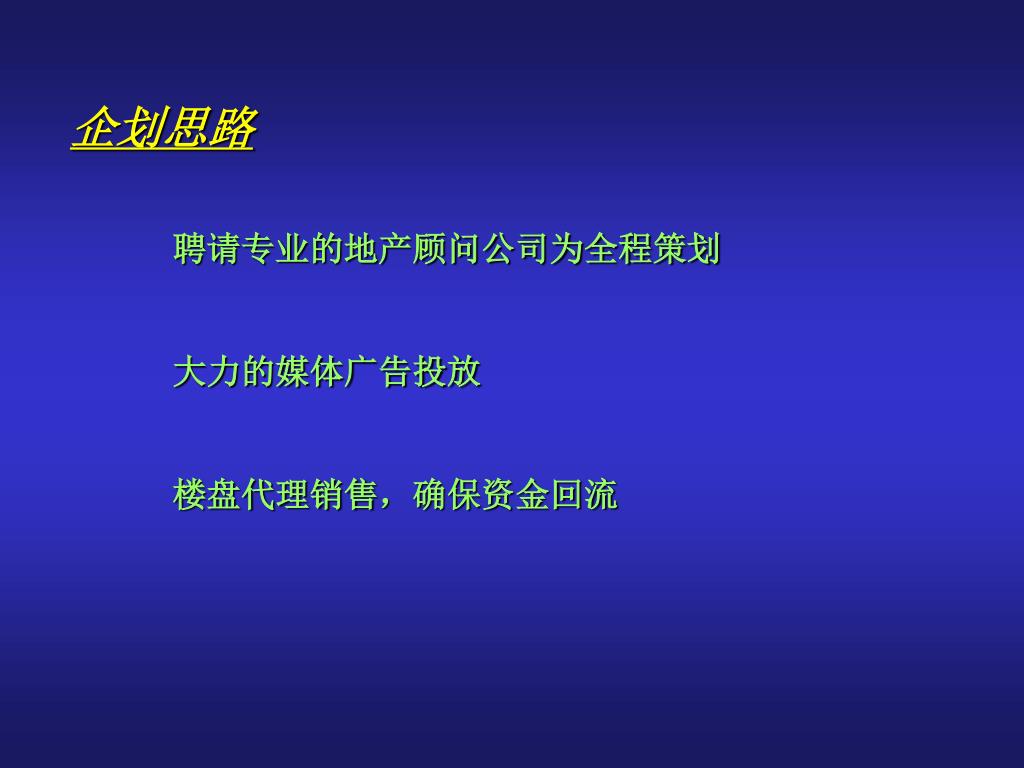 企划思路

聘请专业的地产顾问公司为全程策划

大力的媒体广告投放

楼盘代理销售，确保资金回流